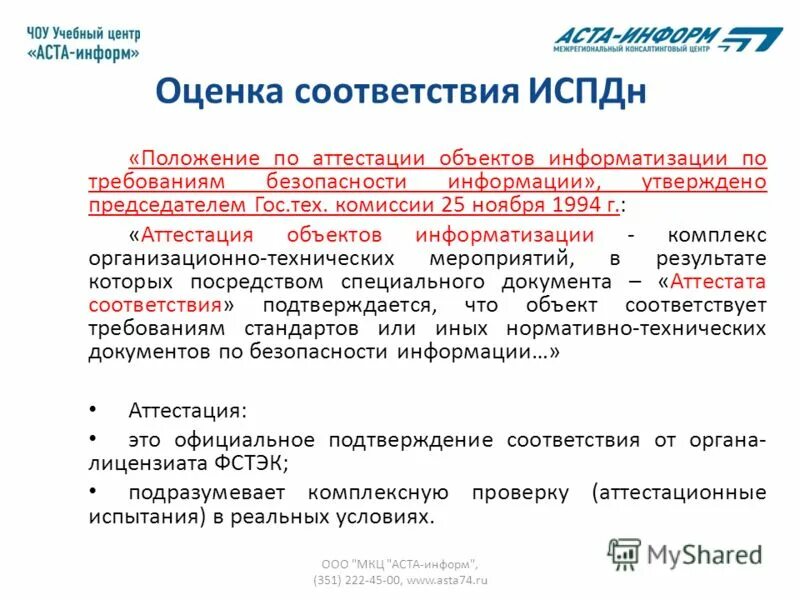 ЧОУ Учебный центр
«АСТА-информ»

АСТА-ИНФОРМ
МЕЖРЕГИОНАЛЬНЫЙ КОНСАЛТИНГОВЫЙ ЦЕНТР

Оценка соответствия ИСПДн

«Положение по аттестации объектов информатизации по требованиям безопасности информации», утверждено председателем Гос.тех. комиссии 25 ноября 1994 г.:

«Аттестация объектов информатизации - комплекс организационно-технических мероприятий, в результате которых посредством специального документа – «Аттестата соответствия» подтверждается, что объект соответствует требованиям стандартов или иных нормативно-технических документов по безопасности информации…»

• Аттестация:
• это официальное подтверждение соответствия от органа-лицензиата ФСТЭК;
• подразумевает комплексную проверку (аттестационные испытания) в реальных условиях.

ООО "МКЦ "АСТА-информ",
(351) 222-45-00, www.asta74.ru

MyShared